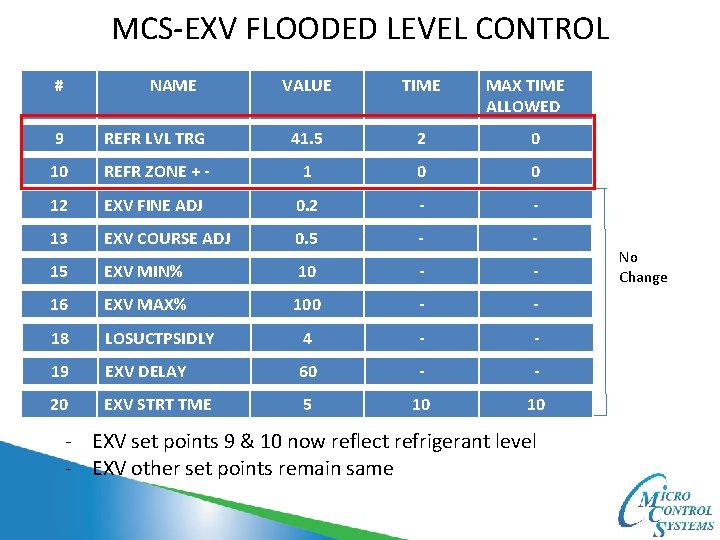 MCS-EXV FLOODED LEVEL CONTROL

| # | NAME | VALUE | TIME | MAX TIME ALLOWED |
|---|---|---|---|---|
| 9 | REFR LVL TRG | 41.5 | 2 | 0 |
| 10 | REFR ZONE + - | 1 | 0 | 0 |
| 12 | EXV FINE ADJ | 0.2 | - | - |
| 13 | EXV COURSE ADJ | 0.5 | - | - |
| 15 | EXV MIN% | 10 | - | - |
| 16 | EXV MAX% | 100 | - | - |
| 18 | LOSUCTPSIDLY | 4 | - | - |
| 19 | EXV DELAY | 60 | - | - |
| 20 | EXV STRT TME | 5 | 10 | 10 |

No Change

- EXV set points 9 & 10 now reflect refrigerant level
- EXV other set points remain same

MICRO CONTROL SYSTEMS